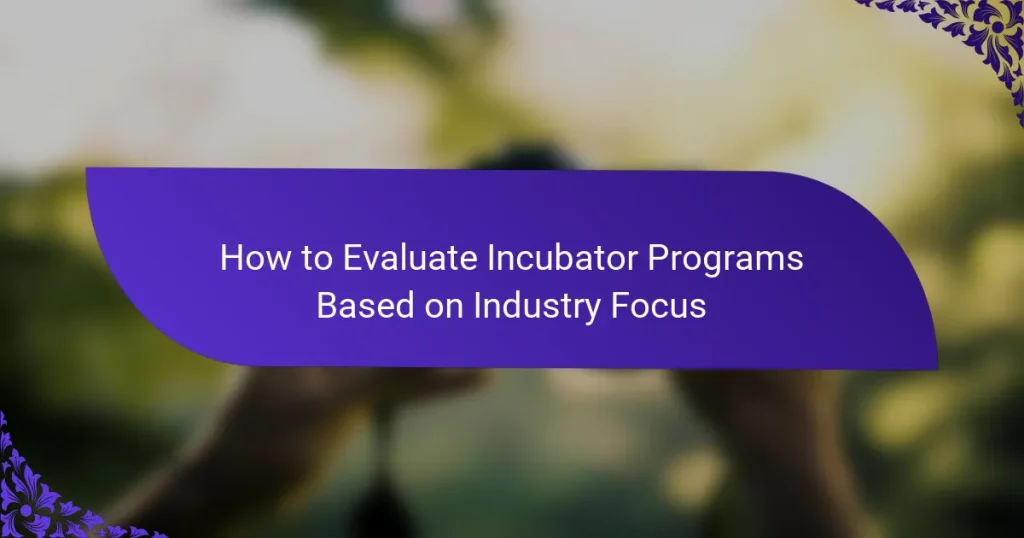 How to Evaluate Incubator Programs Based on Industry Focus